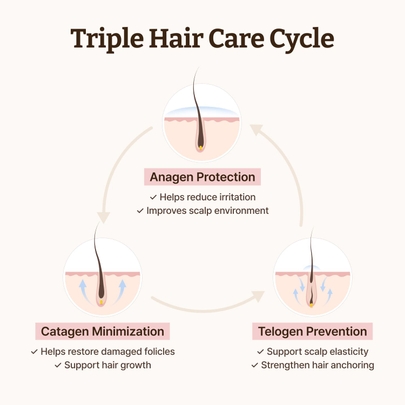 Triple Hair Care Cycle

Anagen Protection

✓ Helps reduce irritation
✓ Improves scalp environment

Catagen Minimization

✓ Helps restore damaged folicles
✓ Support hair growth

Telogen Prevention

✓ Support scalp elasticity
✓ Strengthen hair anchoring